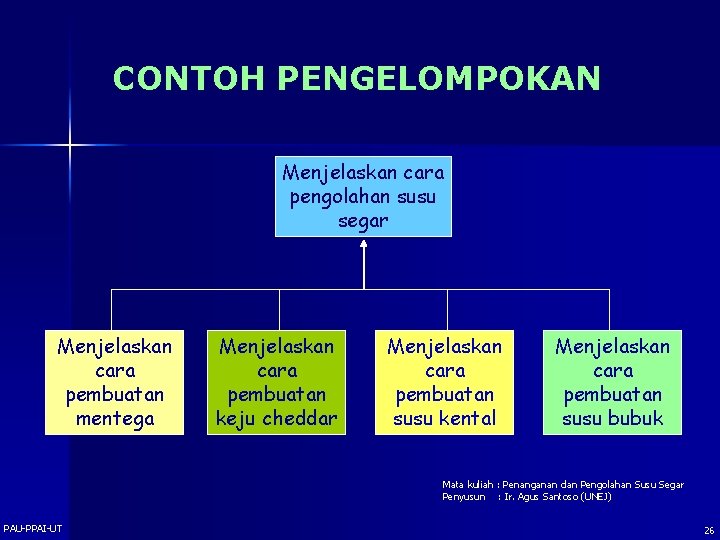 CONTOH PENGELOMPOKAN

Menjelaskan cara pengolahan susu segar

Menjelaskan cara pembuatan mentega

Menjelaskan cara pembuatan keju cheddar

Menjelaskan cara pembuatan susu kental

Menjelaskan cara pembuatan susu bubuk

Mata kuliah : Penanganan dan Pengolahan Susu Segar
Penyusun : Ir. Agus Santoso (UNEJ)

PAU-PPAI-UT

26